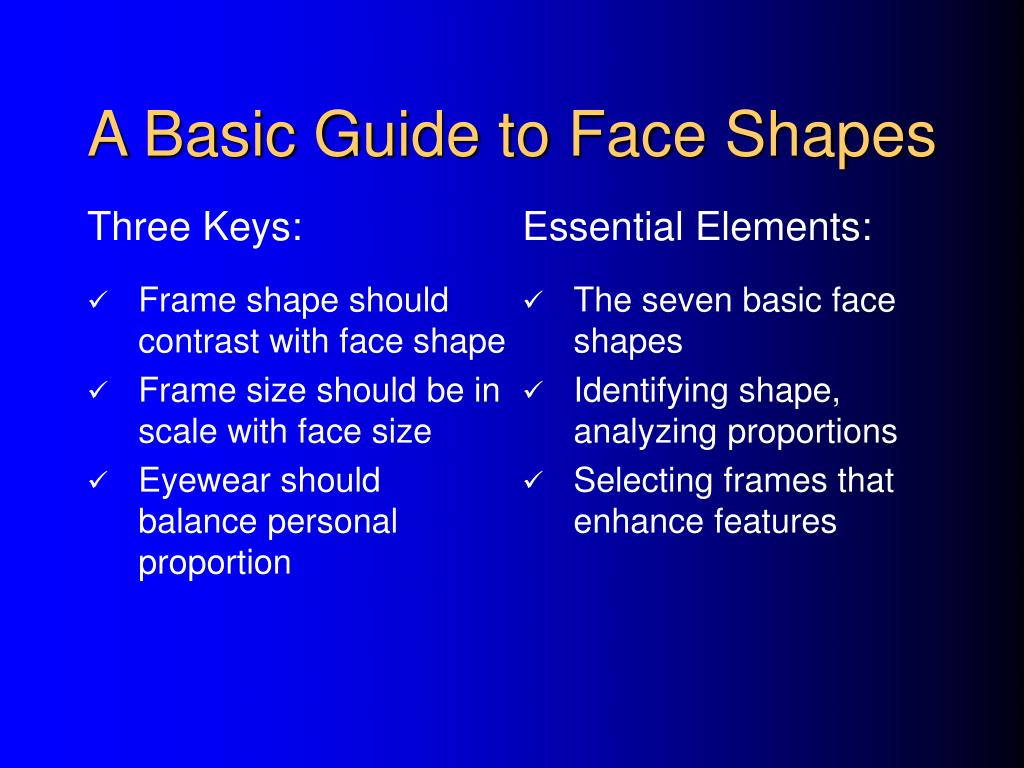 A Basic Guide to Face Shapes

Three Keys:

✓ Frame shape should contrast with face shape
✓ Frame size should be in scale with face size
✓ Eyewear should balance personal proportion

Essential Elements:

✓ The seven basic face shapes
✓ Identifying shape, analyzing proportions
✓ Selecting frames that enhance features